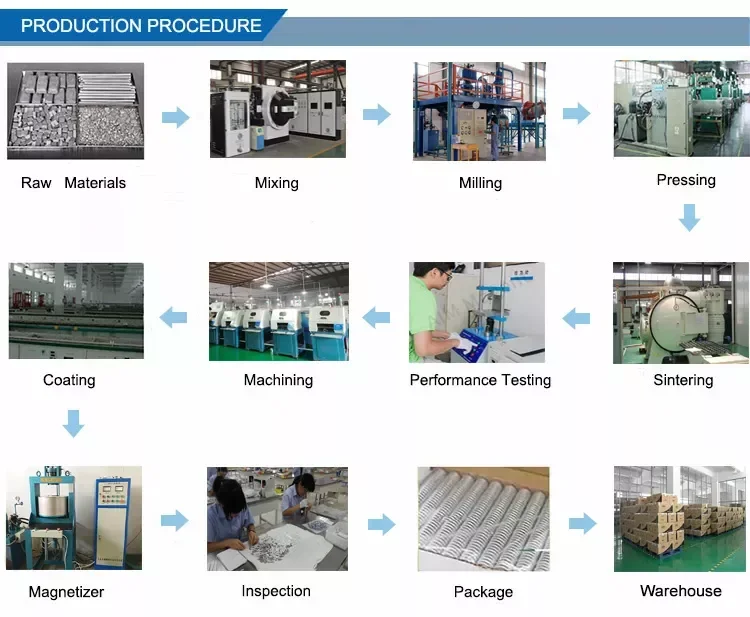 PRODUCTION PROCEDURE

Raw Materials

Mixing

Milling

Pressing

Sintering

Performance Testing

Machining

Coating

Magnetizer

Inspection

Package

Warehouse